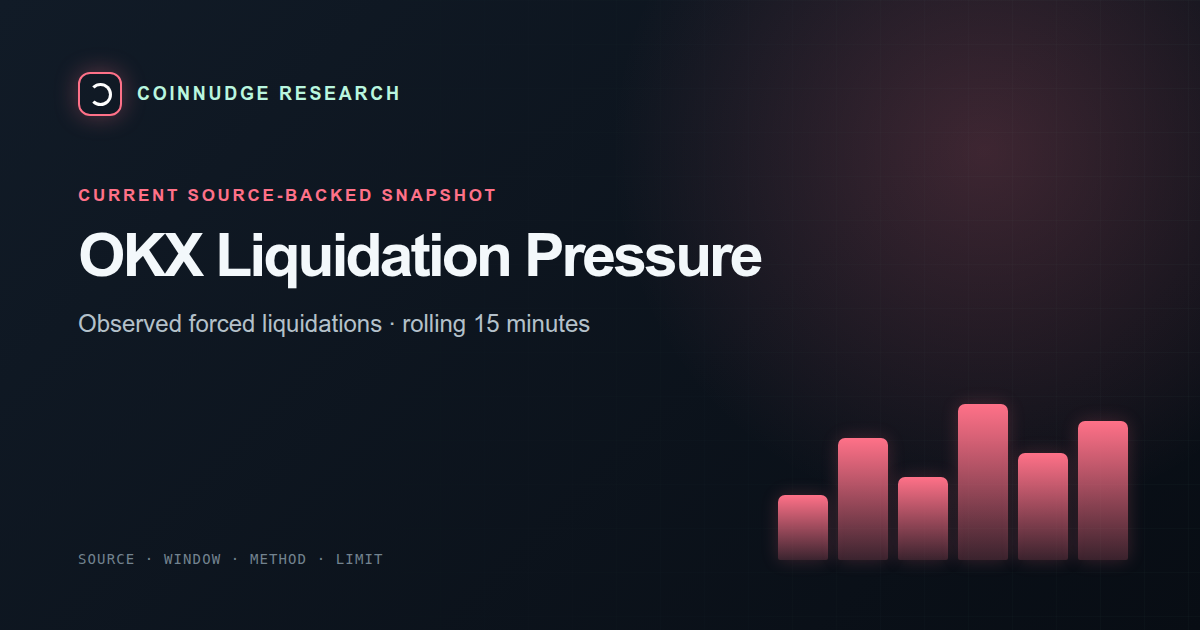 COINNUDGE RESEARCH

CURRENT SOURCE-BACKED SNAPSHOT

OKX Liquidation Pressure

Observed forced liquidations · rolling 15 minutes

SOURCE · WINDOW · METHOD · LIMIT